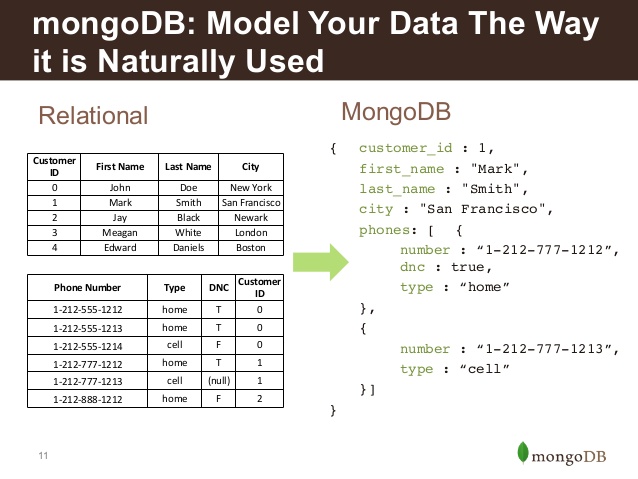 mongoDB: Model Your Data The Way it is Naturally Used

Relational

| Customer ID | First Name | Last Name | City |
|---|---|---|---|
| 0 | John | Doe | New York |
| 1 | Mark | Smith | San Francisco |
| 2 | Jay | Black | Newark |
| 3 | Meagan | White | London |
| 4 | Edward | Daniels | Boston |

| Phone Number | Type | DNC | Customer ID |
|---|---|---|---|
| 1-212-555-1212 | home | T | 0 |
| 1-212-555-1213 | home | T | 0 |
| 1-212-555-1214 | cell | F | 0 |
| 1-212-777-1212 | home | T | 1 |
| 1-212-777-1213 | cell | (null) | 1 |
| 1-212-888-1212 | home | F | 2 |

MongoDB

{ customer_id : 1,
first_name : "Mark",
last_name : "Smith",
city : "San Francisco",
phones: [ {
number : “1-212-777-1212”,
dnc : true,
type : “home”
},
{
number : “1-212-777-1213”,
type : “cell”
}]
}

11

mongoDB